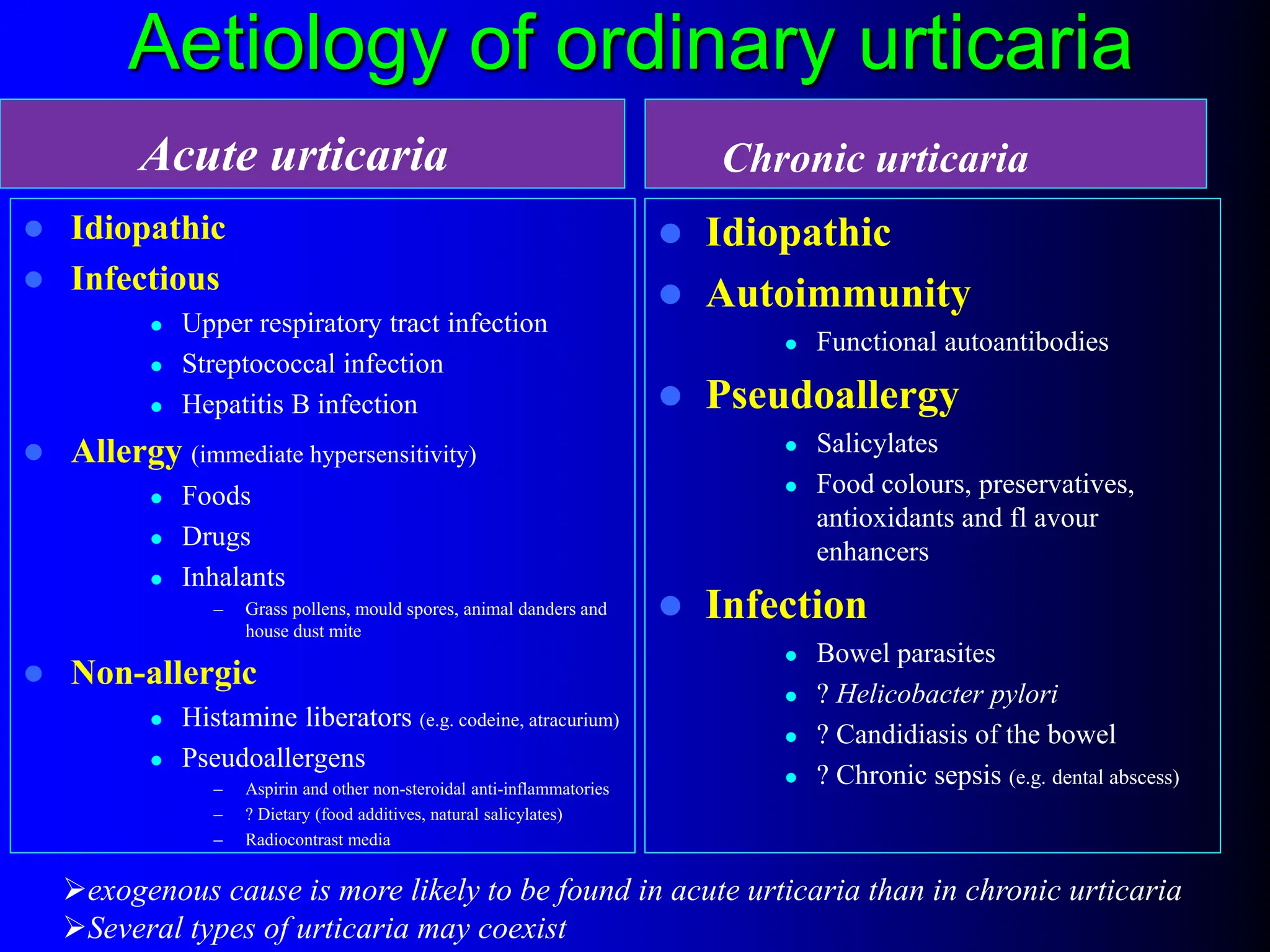 Aetiology of ordinary urticaria

Acute urticaria

- Idiopathic
- Infectious
  - Upper respiratory tract infection
  - Streptococcal infection
  - Hepatitis B infection
- Allergy (immediate hypersensitivity)
  - Foods
  - Drugs
  - Inhalants
    – Grass pollens, mould spores, animal danders and house dust mite
- Non-allergic
  - Histamine liberators (e.g. codeine, atracurium)
  - Pseudoallergens
    – Aspirin and other non-steroidal anti-inflammatories
    – ? Dietary (food additives, natural salicylates)
    – Radiocontrast media

Chronic urticaria

- Idiopathic
- Autoimmunity
  - Functional autoantibodies
- Pseudoallergy
  - Salicylates
  - Food colours, preservatives, antioxidants and fl avour enhancers
- Infection
  - Bowel parasites
  - ? Helicobacter pylori
  - ? Candidiasis of the bowel
  - ? Chronic sepsis (e.g. dental abscess)

➢exogenous cause is more likely to be found in acute urticaria than in chronic urticaria
➢Several types of urticaria may coexist